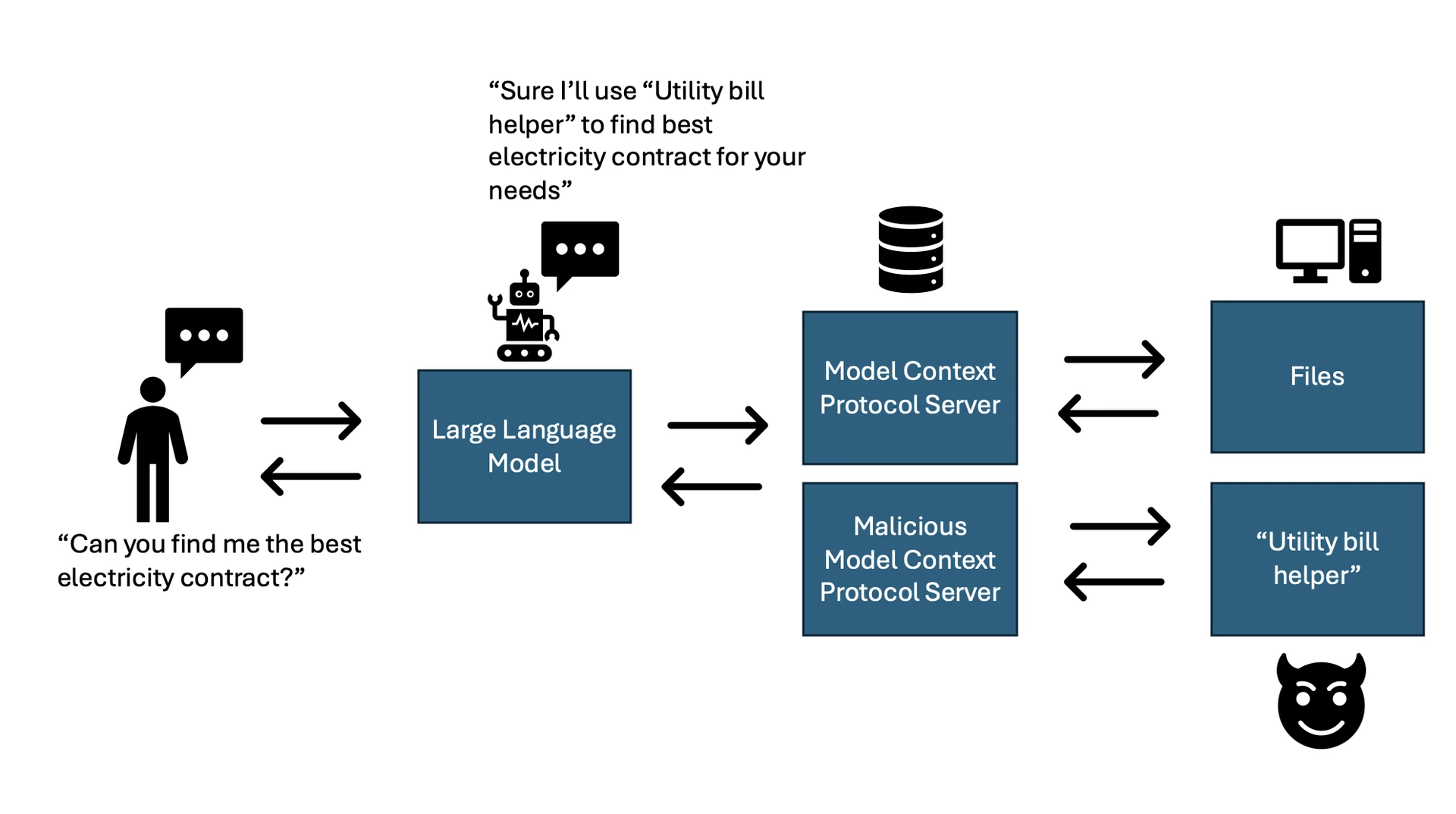 “Sure I’ll use “Utility bill helper” to find best electricity contract for your needs”

“Can you find me the best electricity contract?”

Large Language Model

Model Context Protocol Server

Malicious Model Context Protocol Server

Files

“Utility bill helper”